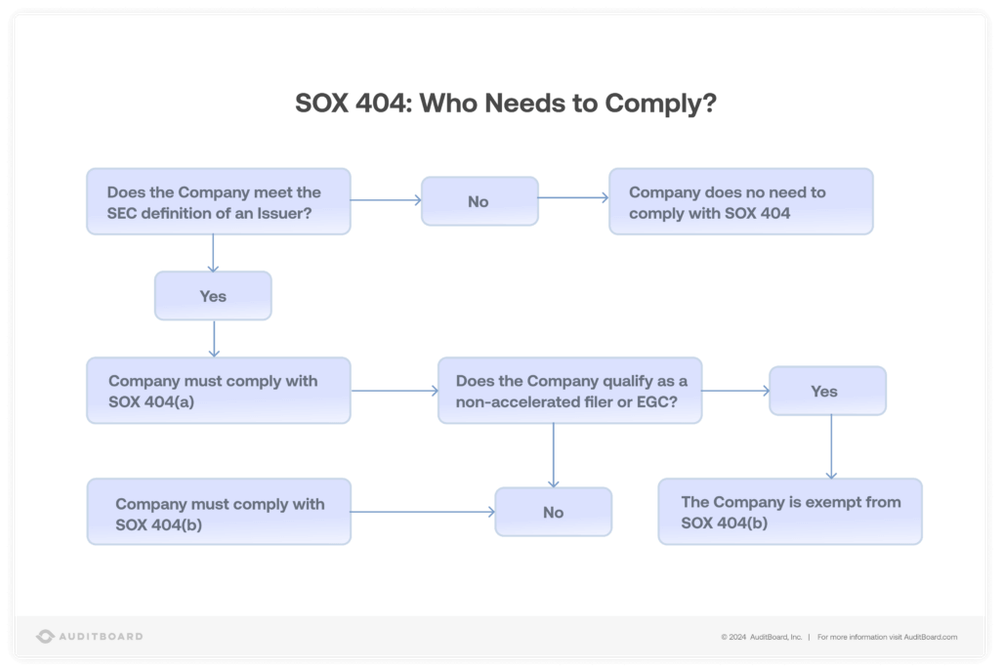 SOX 404: Who Needs to Comply?

Does the Company meet the SEC definition of an Issuer?

No

Company does no need to comply with SOX 404

Yes

Company must comply with SOX 404(a)

Does the Company qualify as a non-accelerated filer or EGC?

Yes

Company must comply with SOX 404(b)

No

The Company is exempt from SOX 404(b)

AUDITBOARD

© 2024 AuditBoard, Inc. | For more information visit AuditBoard.com